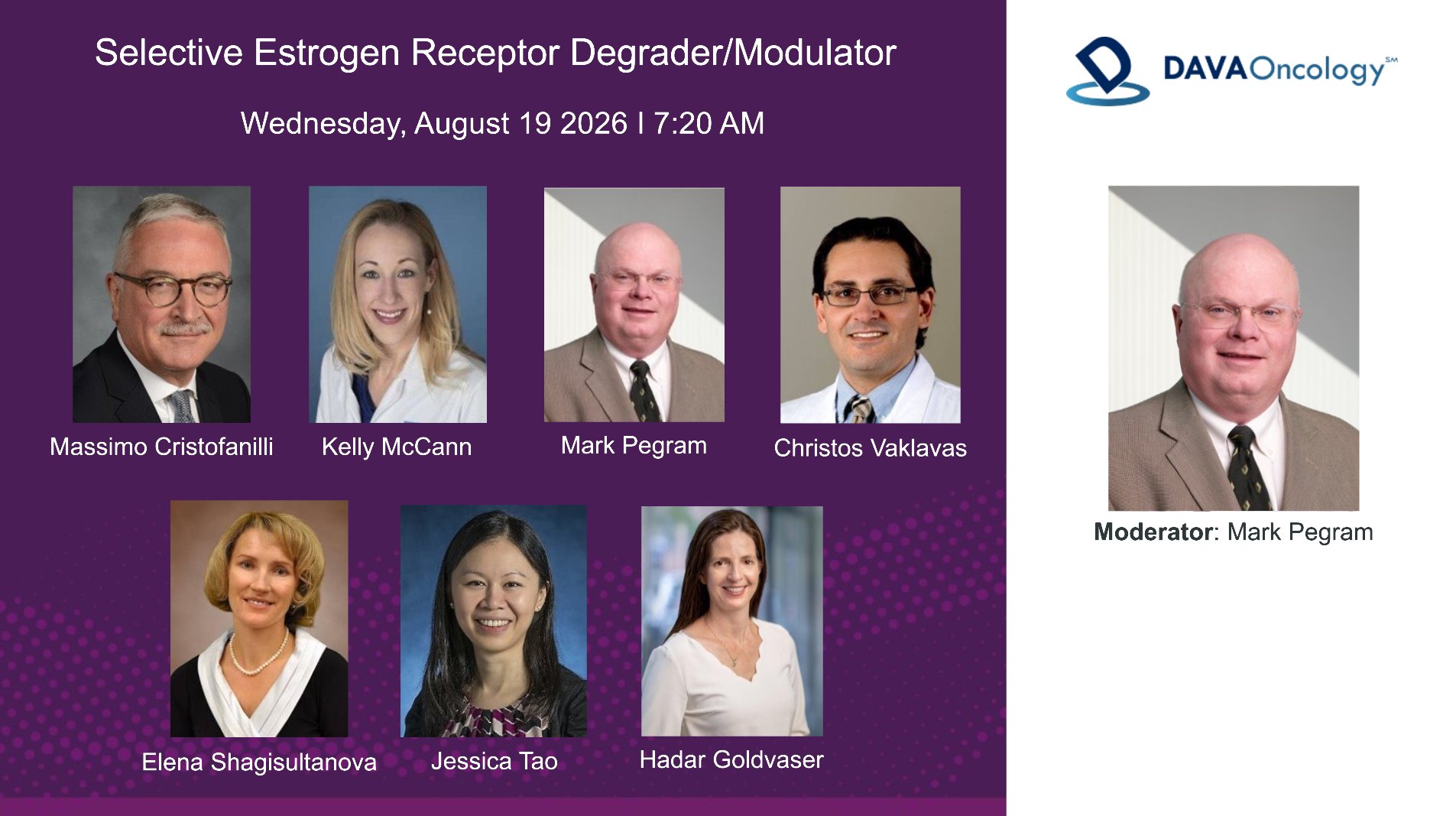 Selective Estrogen Receptor Degrader/Modulator

Wednesday, August 19 2026 I 7:20 AM

Massimo Cristofanilli

Kelly McCann

Mark Pegram

Christos Vaklavas

Elena Shagisultanova

Jessica Tao

Hadar Goldvaser

DAVAOncology℠

Moderator: Mark Pegram